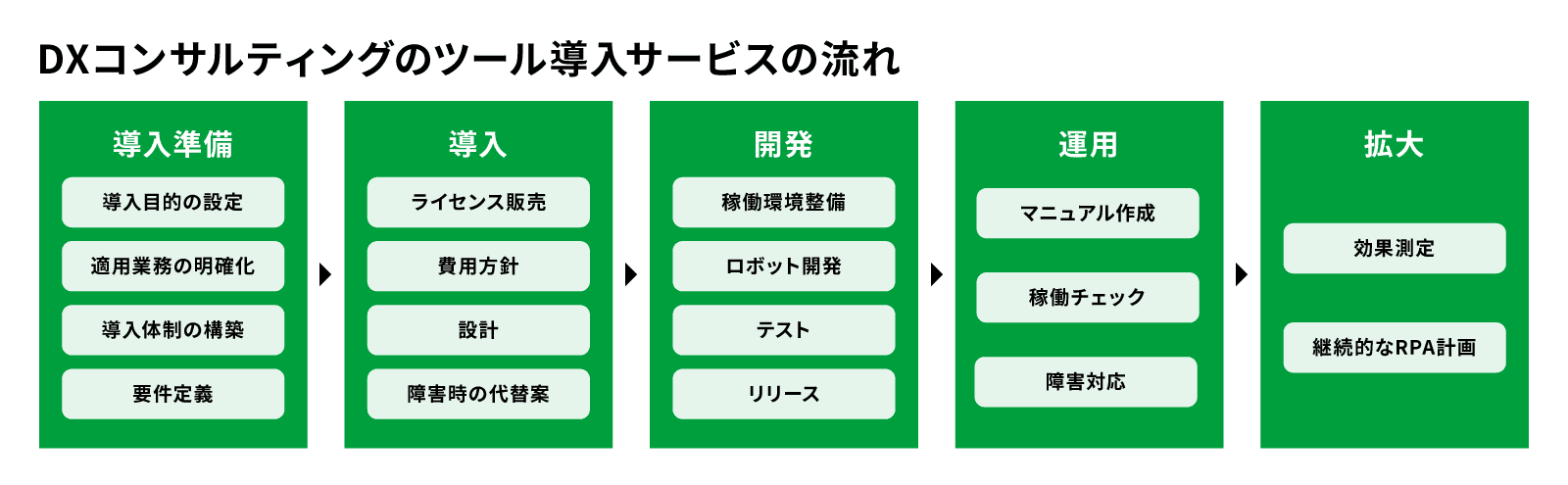 DXコンサルティングのツール導入サービスの流れ

導入準備

導入目的の設定

適用業務の明確化

導入体制の構築

要件定義

導入

ライセンス販売

費用方針

設計

障害時の代替案

開発

稼働環境整備

ロボット開発

テスト

リリース

運用

マニュアル作成

稼働チェック

障害対応

拡大

効果測定

継続的なRPA計画